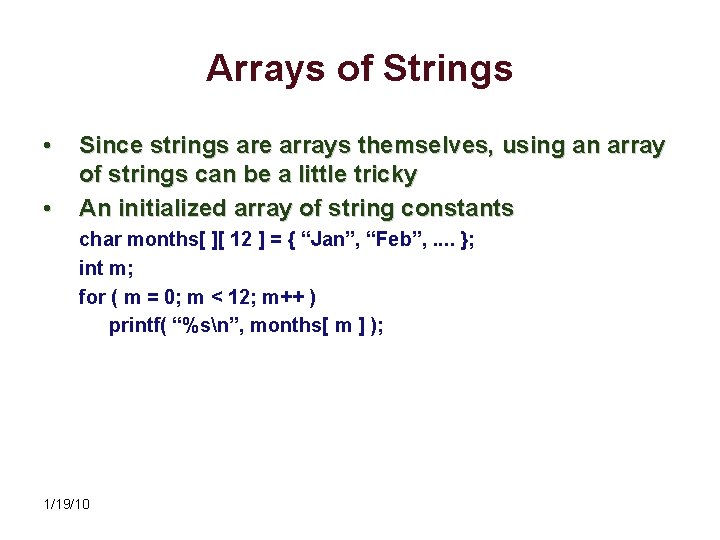 Arrays of Strings

• Since strings are arrays themselves, using an array of strings can be a little tricky

• An initialized array of string constants

char months[ ][ 12 ] = { “Jan”, “Feb”, .... };
int m;
for ( m = 0; m < 12; m++ )
printf( “%s\n”, months[ m ] );

1/19/10